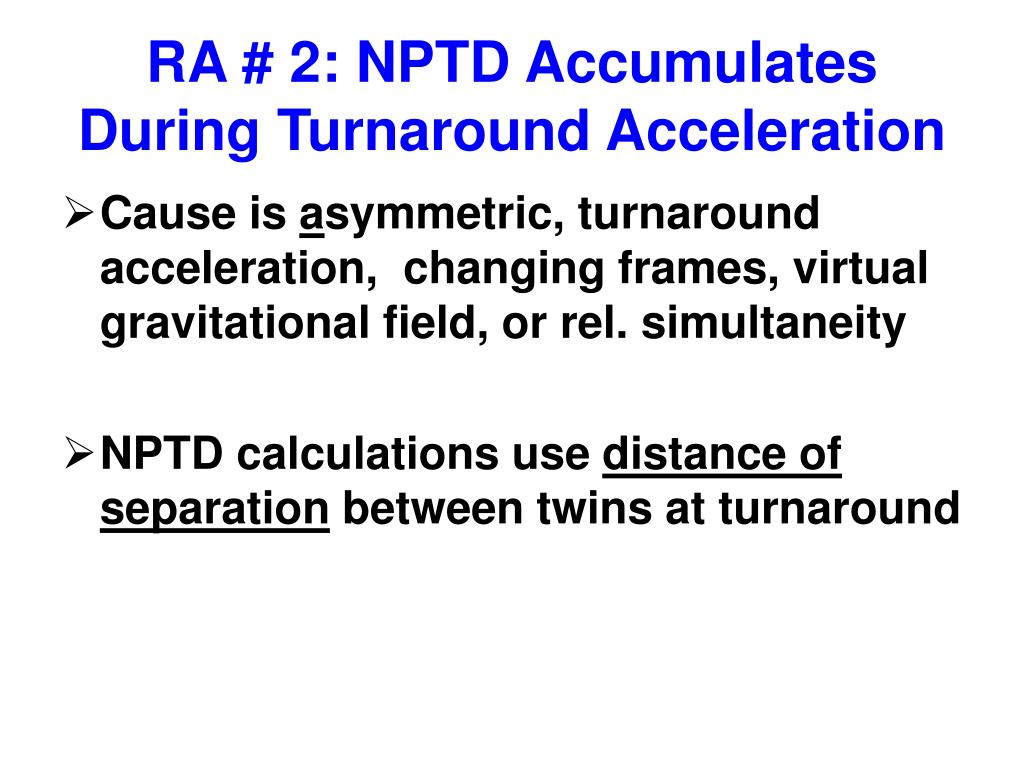 RA # 2: NPTD Accumulates During Turnaround Acceleration

➢ Cause is asymmetric, turnaround acceleration, changing frames, virtual gravitational field, or rel. simultaneity

➢ NPTD calculations use distance of separation between twins at turnaround